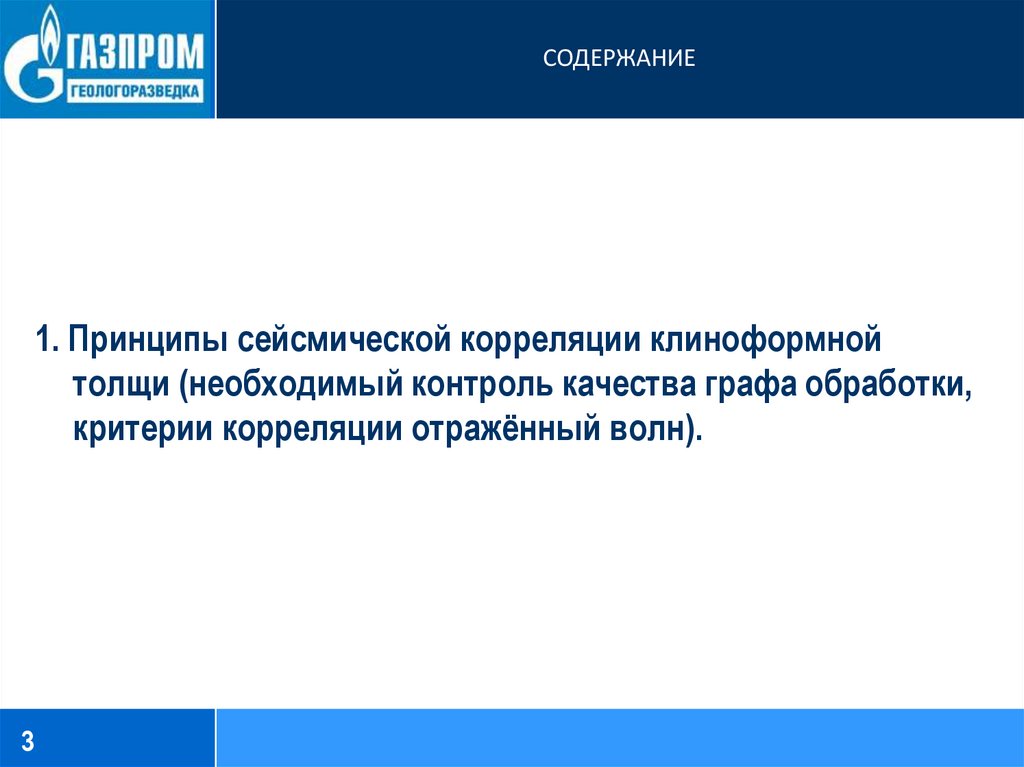 ГАЗПРОМ
ГЕОЛОГОРАЗВЕДКА

СОДЕРЖАНИЕ

1. Принципы сейсмической корреляции клиноформной толщи (необходимый контроль качества графа обработки, критерии корреляции отражённый волн).

3